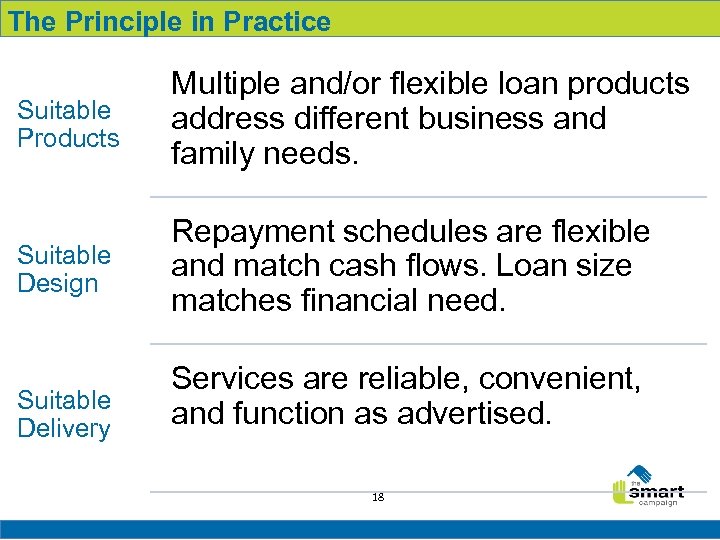 The Principle in Practice

Suitable Products

Multiple and/or flexible loan products address different business and family needs.

Suitable Design

Repayment schedules are flexible and match cash flows. Loan size matches financial need.

Suitable Delivery

Services are reliable, convenient, and function as advertised.

18

the smart campaign